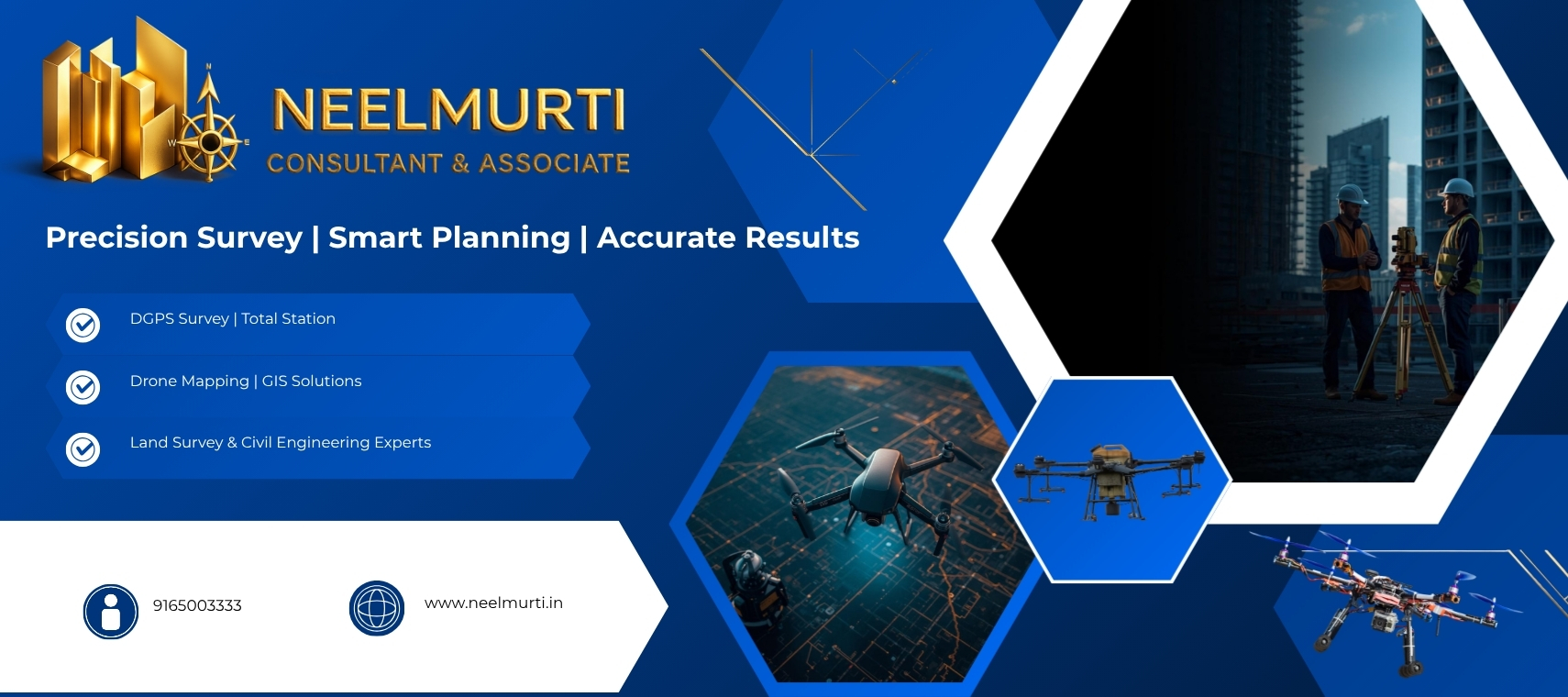 N
W
E
NEELMURTI
CONSULTANT & ASSOCIATE

Precision Survey | Smart Planning | Accurate Results

DGPS Survey | Total Station

Drone Mapping | GIS Solutions

Land Survey & Civil Engineering Experts

9165003333

www.neelmurti.in